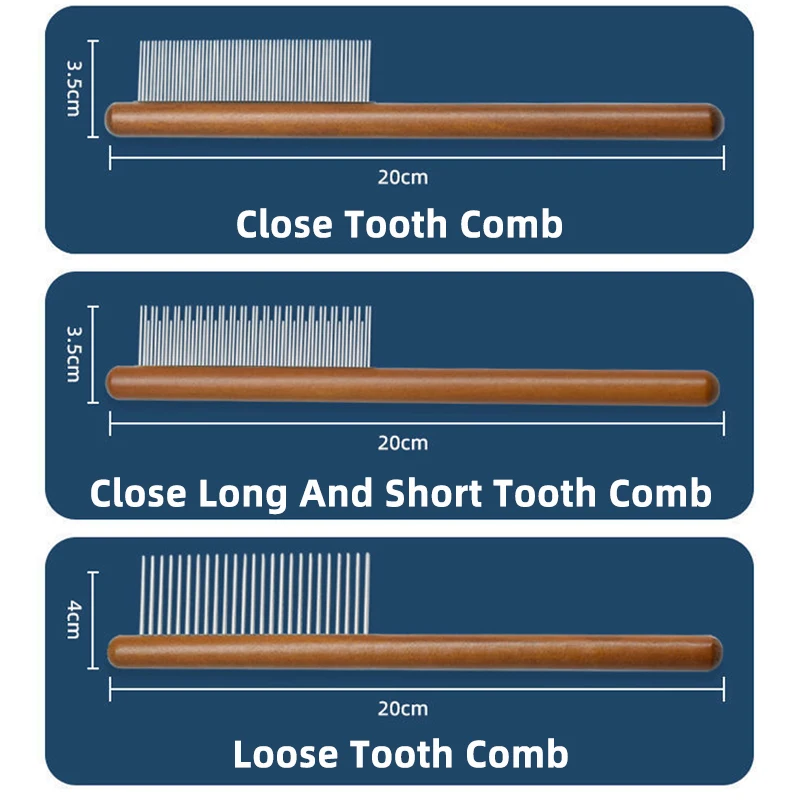 3.5cm
20cm
Close Tooth Comb

3.5cm
20cm
Close Long And Short Tooth Comb

4cm
20cm
Loose Tooth Comb